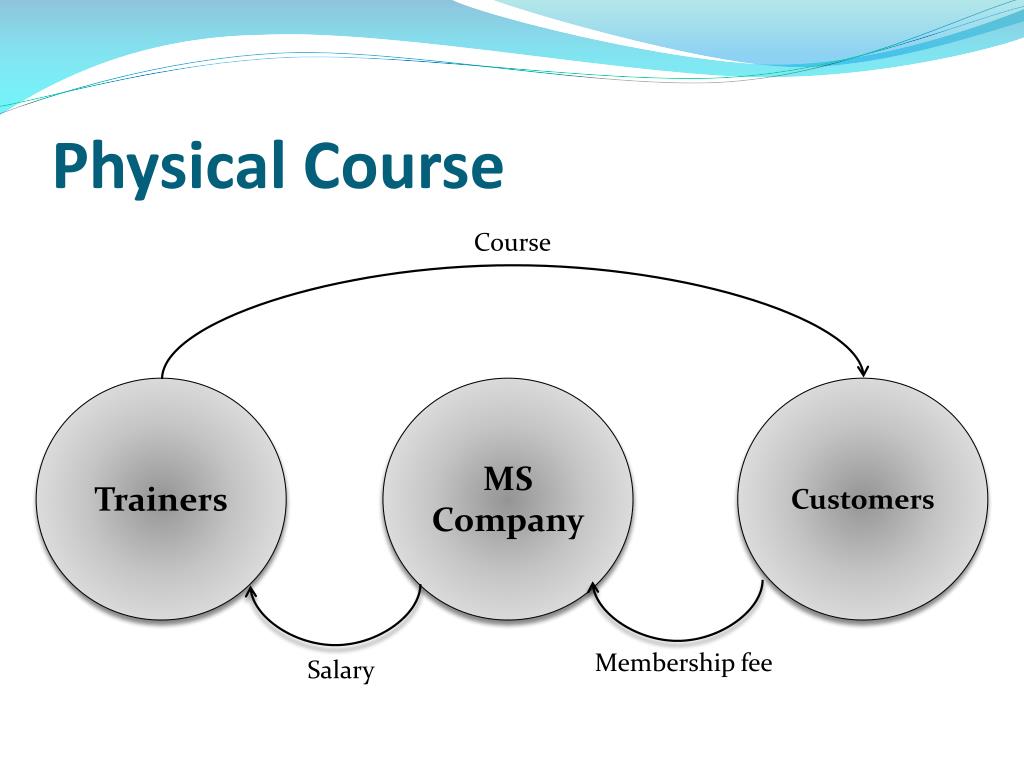 Physical Course

Course

Trainers

MS Company

Customers

Salary

Membership fee